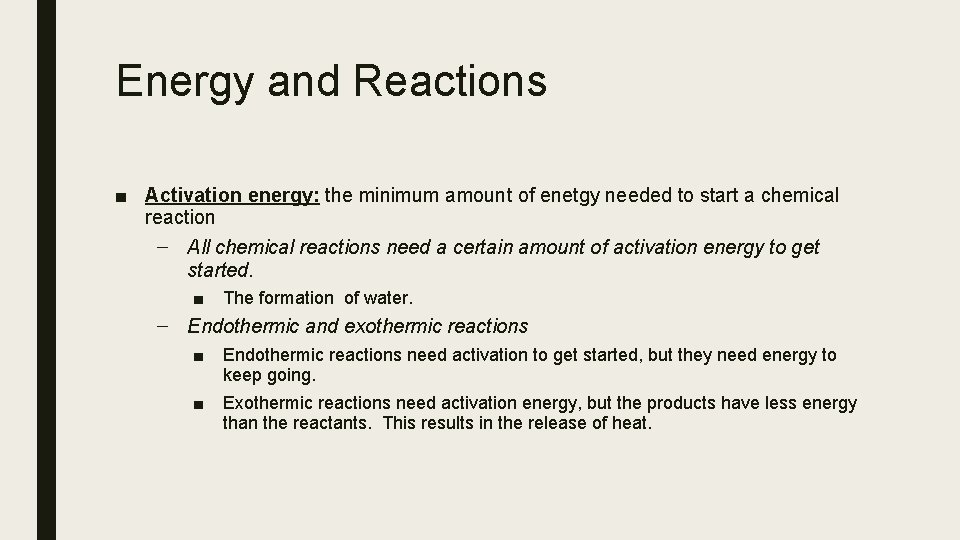 Energy and Reactions

■ Activation energy: the minimum amount of enetgy needed to start a chemical reaction

– All chemical reactions need a certain amount of activation energy to get started.

■ The formation of water.

– Endothermic and exothermic reactions

■ Endothermic reactions need activation to get started, but they need energy to keep going.

■ Exothermic reactions need activation energy, but the products have less energy than the reactants. This results in the release of heat.